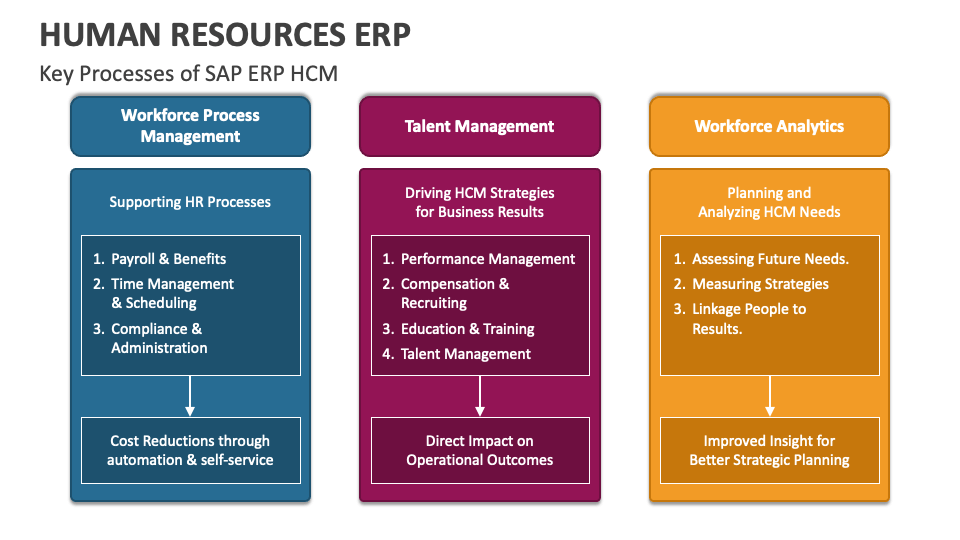 HUMAN RESOURCES ERP

Key Processes of SAP ERP HCM

Workforce Process Management

Supporting HR Processes

1. Payroll & Benefits
2. Time Management & Scheduling
3. Compliance & Administration

Cost Reductions through automation & self-service

Talent Management

Driving HCM Strategies for Business Results

1. Performance Management
2. Compensation & Recruiting
3. Education & Training
4. Talent Management

Direct Impact on Operational Outcomes

Workforce Analytics

Planning and Analyzing HCM Needs

1. Assessing Future Needs.
2. Measuring Strategies
3. Linkage People to Results.

Improved Insight for Better Strategic Planning